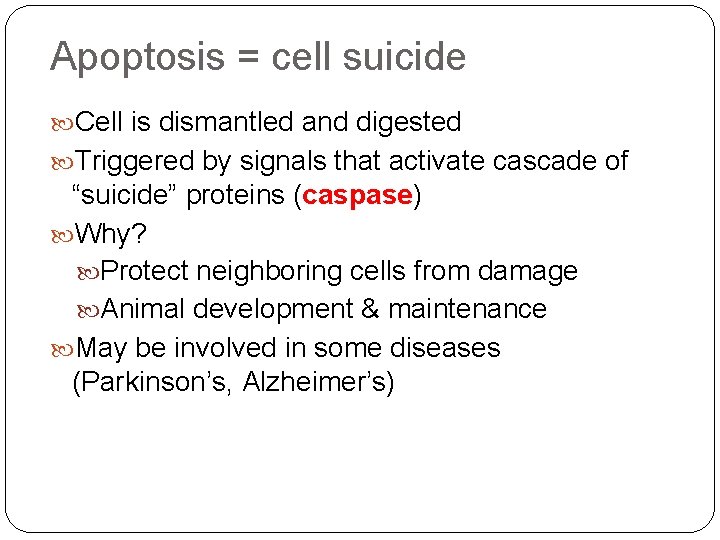 Apoptosis = cell suicide

Cell is dismantled and digested

Triggered by signals that activate cascade of “suicide” proteins (caspase)

Why?

Protect neighboring cells from damage

Animal development & maintenance

May be involved in some diseases (Parkinson’s, Alzheimer’s)